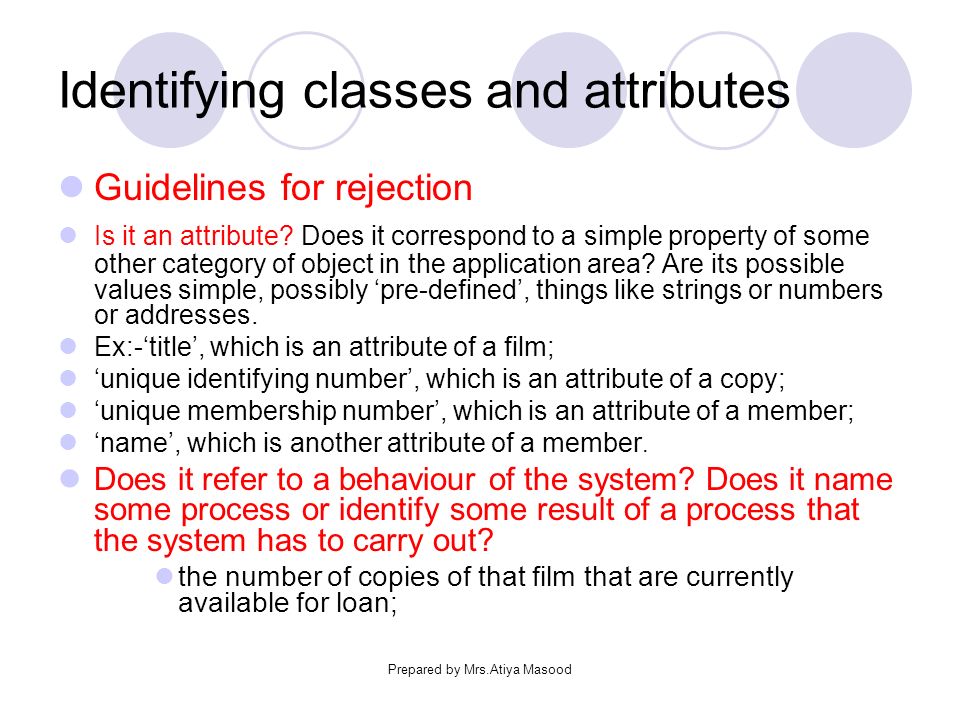 Identifying classes and attributes

Guidelines for rejection

Is it an attribute? Does it correspond to a simple property of some other category of object in the application area? Are its possible values simple, possibly ‘pre-defined’, things like strings or numbers or addresses.

Ex:-‘title’, which is an attribute of a film;

‘unique identifying number’, which is an attribute of a copy;

‘unique membership number’, which is an attribute of a member;

‘name’, which is another attribute of a member.

Does it refer to a behaviour of the system? Does it name some process or identify some result of a process that the system has to carry out?

the number of copies of that film that are currently available for loan;

Prepared by Mrs.Atiya Masood